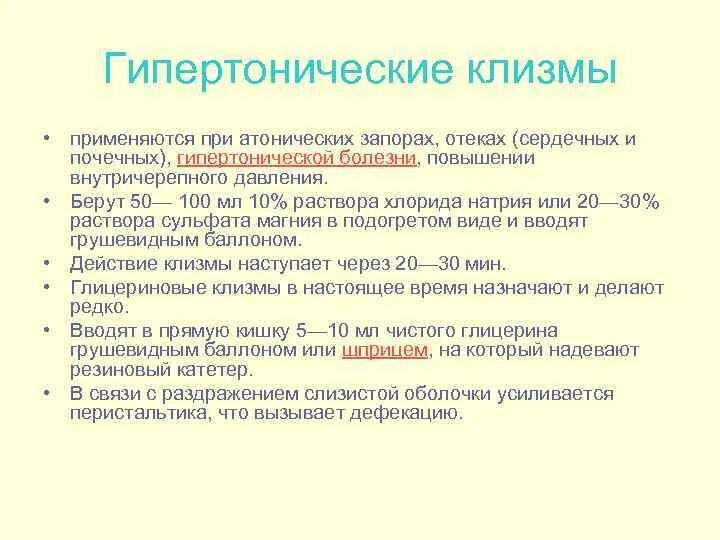 Гипертонические клизмы

• применяются при атонических запорах, отеках (сердечных и почечных), гипертонической болезни, повышении внутричерепного давления.
• Берут 50— 100 мл 10% раствора хлорида натрия или 20—30% раствора сульфата магния в подогретом виде и вводят грушевидным баллоном.
• Действие клизмы наступает через 20—30 мин.
• Глицериновые клизмы в настоящее время назначают и делают редко.
• Вводят в прямую кишку 5—10 мл чистого глицерина грушевидным баллоном или шприцем, на который надевают резиновый катетер.
• В связи с раздражением слизистой оболочки усиливается перистальтика, что вызывает дефекацию.